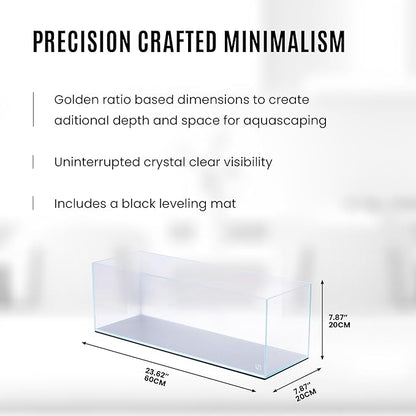 PRECISION CRAFTED MINIMALISM

Golden ratio based dimensions to create aditional depth and space for aquascaping

Uninterrupted crystal clear visibility

Includes a black leveling mat

7.87"
20CM

23.62"
60CM

7.87"
20CM